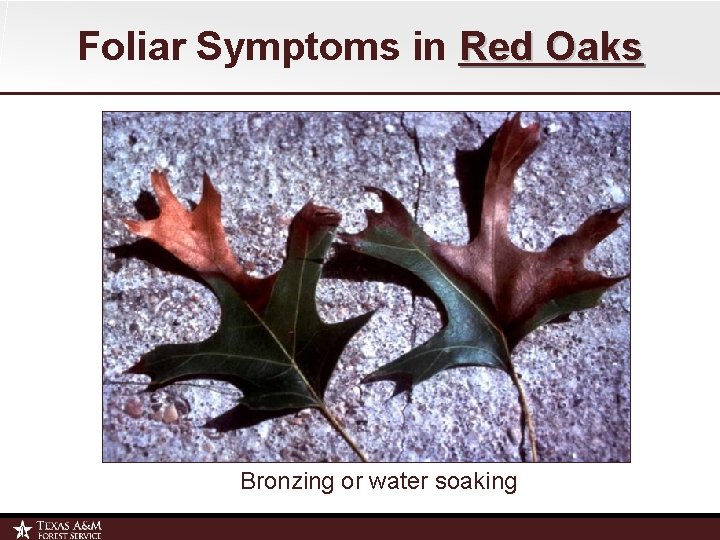 Foliar Symptoms in Red Oaks

Bronzing or water soaking

TEXAS A&M FOREST SERVICE